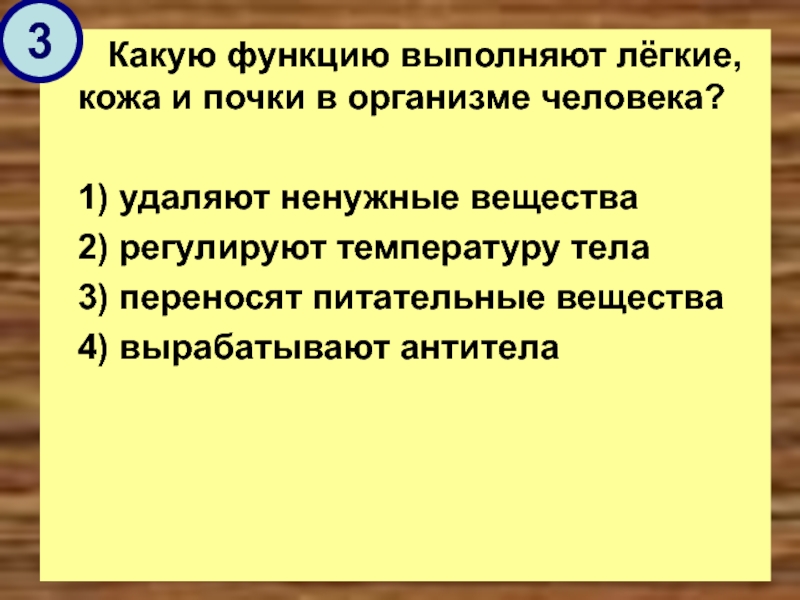 3

Какую функцию выполняют лёгкие, кожа и почки в организме человека?

1) удаляют ненужные вещества
2) регулируют температуру тела
3) переносят питательные вещества
4) вырабатывают антитела